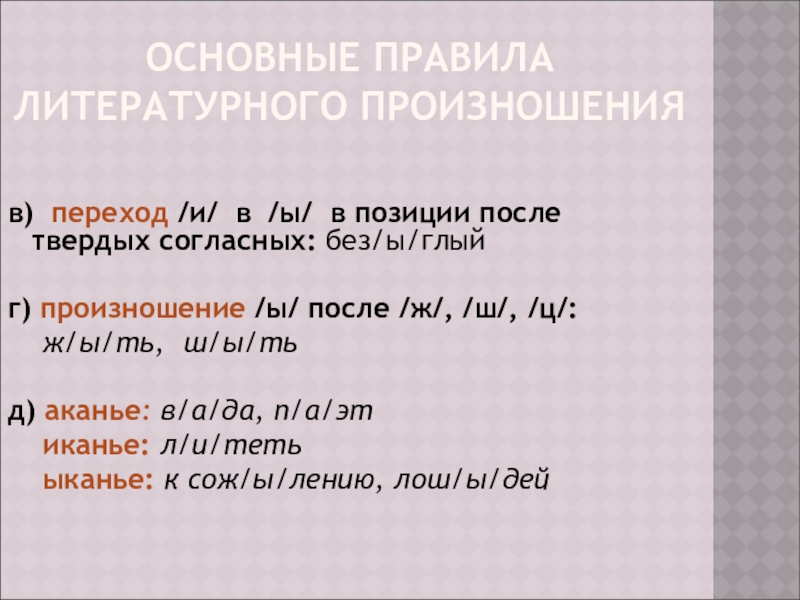 ОСНОВНЫЕ ПРАВИЛА ЛИТЕРАТУРНОГО ПРОИЗНОШЕНИЯ

в) переход /и/ в /ы/ в позиции после твердых согласных: без/ы/глый

г) произношение /ы/ после /ж/, /ш/, /ц/:
ж/ы/ть, ш/ы/ть

д) аканье: в/а/да, п/а/эт
иканье: л/и/теть
ыканье: к сож/ы/лению, лош/ы/дей